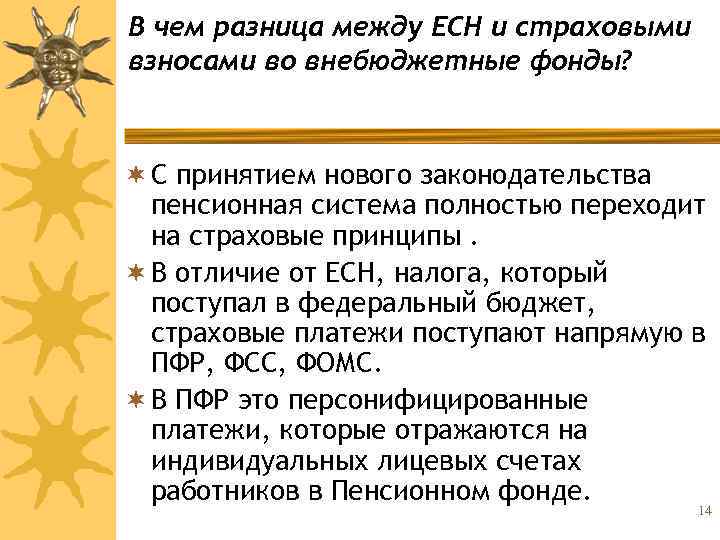 В чем разница между ЕСН и страховыми взносами во внебюджетные фонды?

С принятием нового законодательства пенсионная система полностью переходит на страховые принципы .

В отличие от ЕСН, налога, который поступал в федеральный бюджет, страховые платежи поступают напрямую в ПФР, ФСС, ФОМС.

В ПФР это персонифицированные платежи, которые отражаются на индивидуальных лицевых счетах работников в Пенсионном фонде.

14